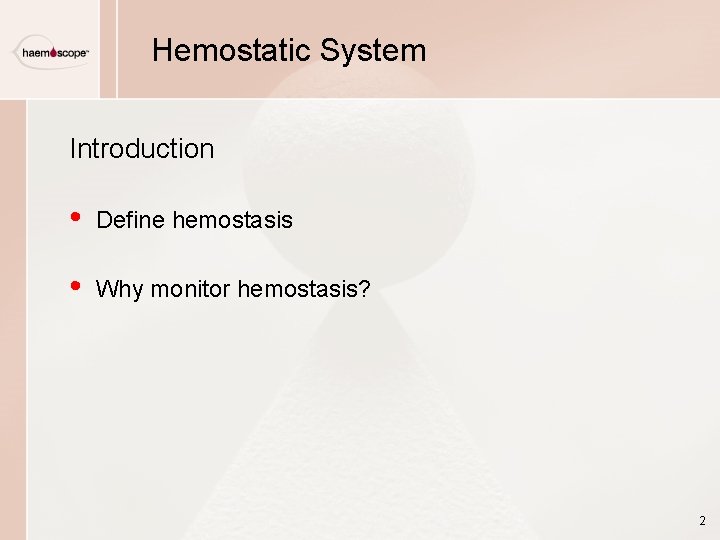 haemoscope™

Hemostatic System

Introduction

• Define hemostasis

• Why monitor hemostasis?

2